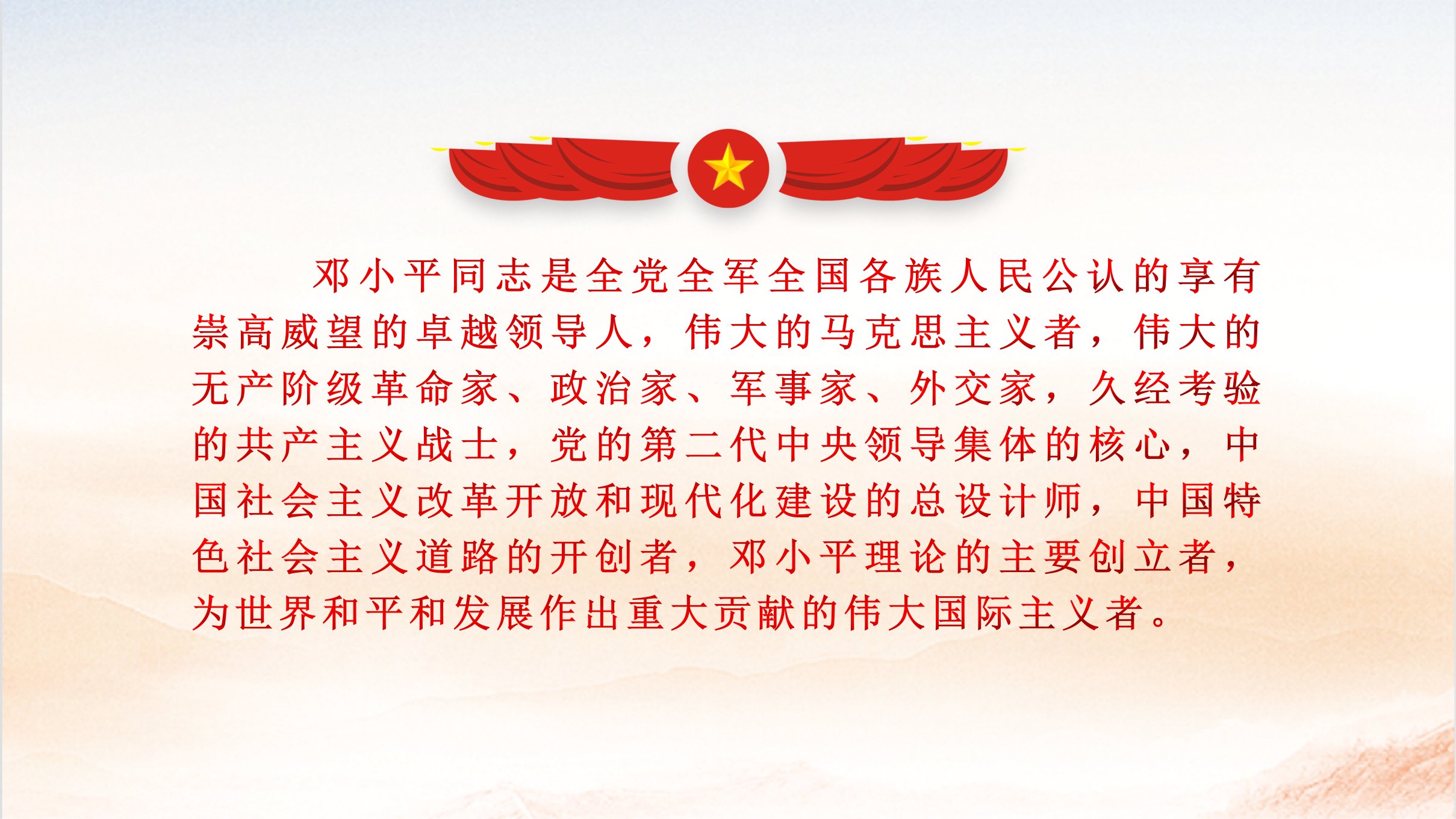 邓小平同志是全党全军全国各族人民公认的享有崇高威望的卓越领导人，伟大的马克思主义者，伟大的无产阶级革命家、政治家、军事家、外交家，久经考验的共产主义战士，党的第二代中央领导集体的核心，中国社会主义改革开放和现代化建设的总设计师，中国特色社会主义道路的开创者，邓小平理论的主要创立者，为世界和平和发展作出重大贡献的伟大国际主义者。